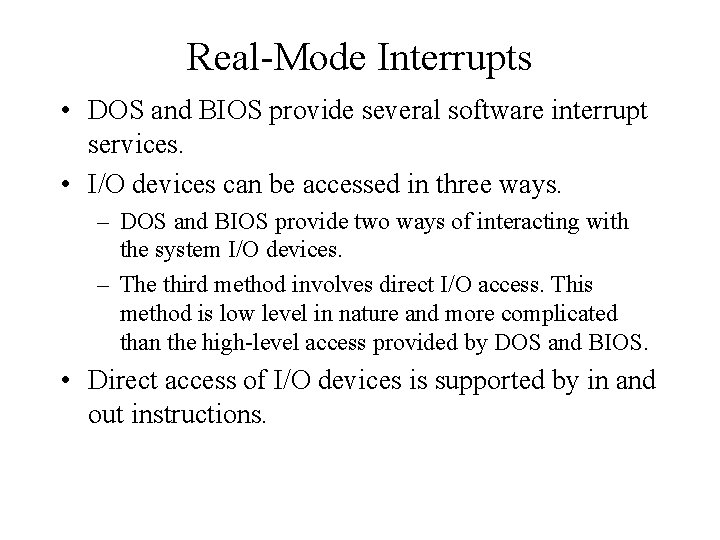 Real-Mode Interrupts

• DOS and BIOS provide several software interrupt services.

• I/O devices can be accessed in three ways.

– DOS and BIOS provide two ways of interacting with the system I/O devices.

– The third method involves direct I/O access. This method is low level in nature and more complicated than the high-level access provided by DOS and BIOS.

• Direct access of I/O devices is supported by in and out instructions.